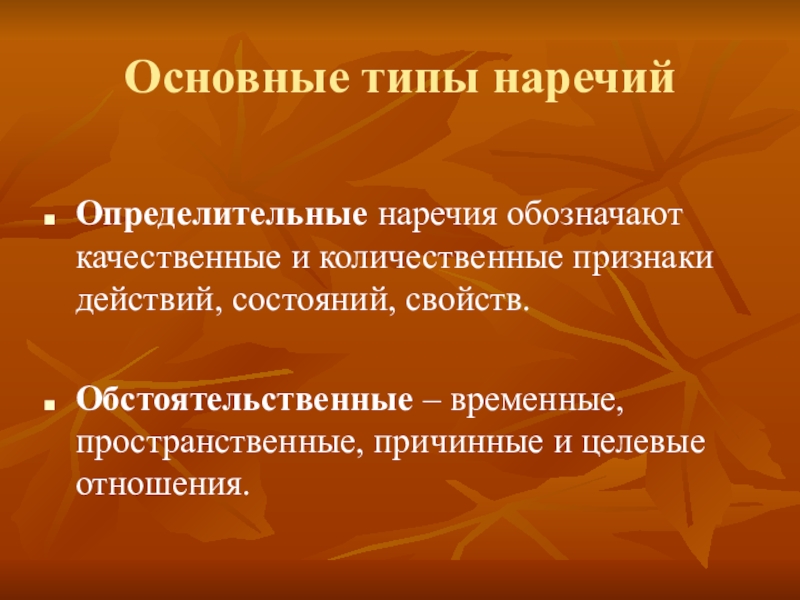 Основные типы наречий

Определительные наречия обозначают качественные и количественные признаки действий, состояний, свойств.

Обстоятельственные – временные, пространственные, причинные и целевые отношения.